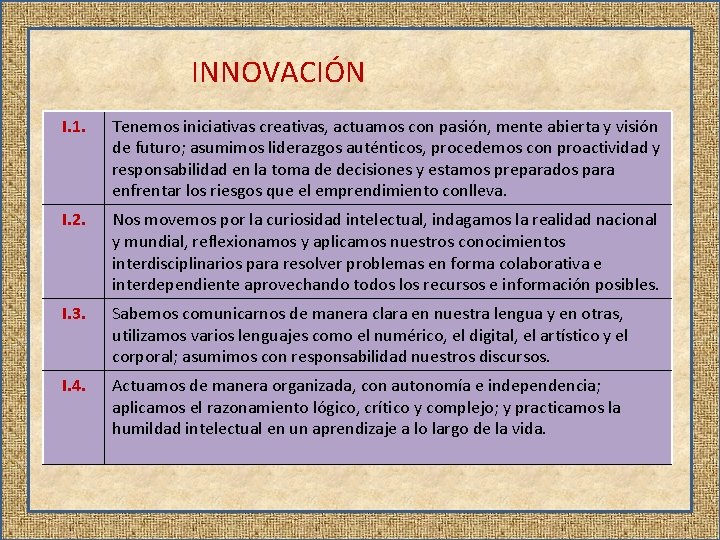 INNOVACIÓN

| | |
|---|---|
| I.1. | Tenemos iniciativas creativas, actuamos con pasión, mente abierta y visión de futuro; asumimos liderazgos auténticos, procedemos con proactividad y responsabilidad en la toma de decisiones y estamos preparados para enfrentar los riesgos que el emprendimiento conlleva. |
| I.2. | Nos movemos por la curiosidad intelectual, indagamos la realidad nacional y mundial, reflexionamos y aplicamos nuestros conocimientos interdisciplinarios para resolver problemas en forma colaborativa e interdependiente aprovechando todos los recursos e información posibles. |
| I.3. | Sabemos comunicarnos de manera clara en nuestra lengua y en otras, utilizamos varios lenguajes como el numérico, el digital, el artístico y el corporal; asumimos con responsabilidad nuestros discursos. |
| I.4. | Actuamos de manera organizada, con autonomía e independencia; aplicamos el razonamiento lógico, crítico y complejo; y practicamos la humildad intelectual en un aprendizaje a lo largo de la vida. |